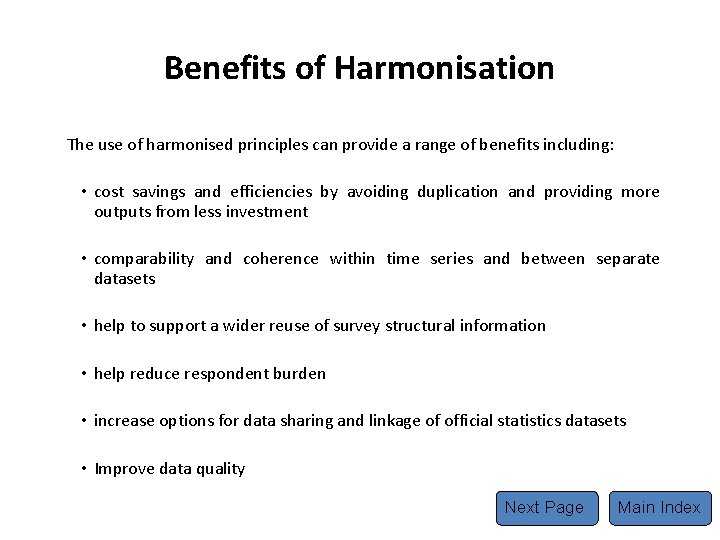 Benefits of Harmonisation

The use of harmonised principles can provide a range of benefits including:

• cost savings and efficiencies by avoiding duplication and providing more outputs from less investment

• comparability and coherence within time series and between separate datasets

• help to support a wider reuse of survey structural information

• help reduce respondent burden

• increase options for data sharing and linkage of official statistics datasets

• Improve data quality

Next Page

Main Index